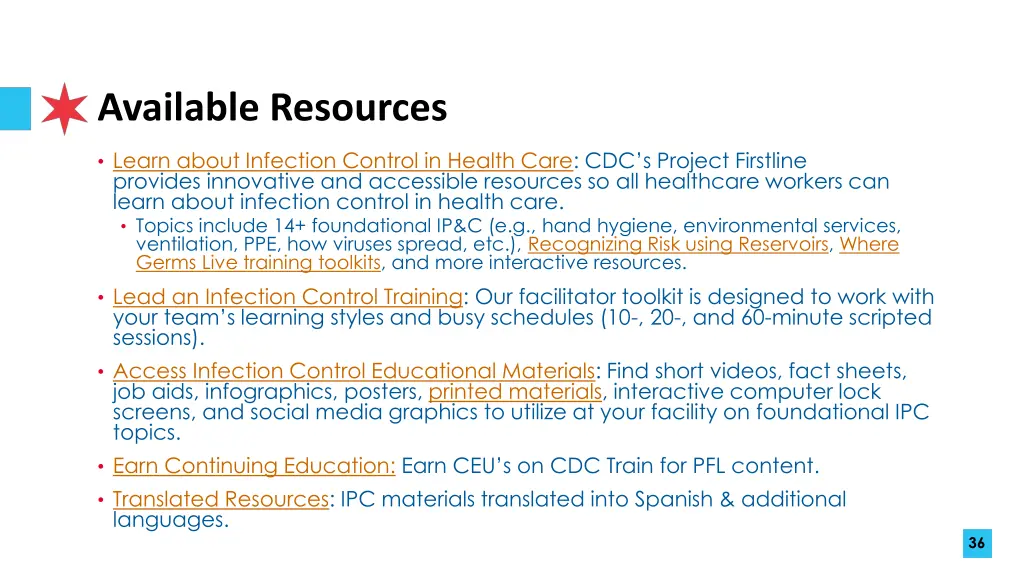 Available Resources

• Learn about Infection Control in Health Care: CDC's Project Firstline provides innovative and accessible resources so all healthcare workers can learn about infection control in health care.
  • Topics include 14+ foundational IP&C (e.g., hand hygiene, environmental services, ventilation, PPE, how viruses spread, etc.), Recognizing Risk using Reservoirs, Where Germs Live training toolkits, and more interactive resources.
• Lead an Infection Control Training: Our facilitator toolkit is designed to work with your team's learning styles and busy schedules (10-, 20-, and 60-minute scripted sessions).
• Access Infection Control Educational Materials: Find short videos, fact sheets, job aids, infographics, posters, printed materials, interactive computer lock screens, and social media graphics to utilize at your facility on foundational IPC topics.
• Earn Continuing Education: Earn CEU's on CDC Train for PFL content.
• Translated Resources: IPC materials translated into Spanish & additional languages.

36